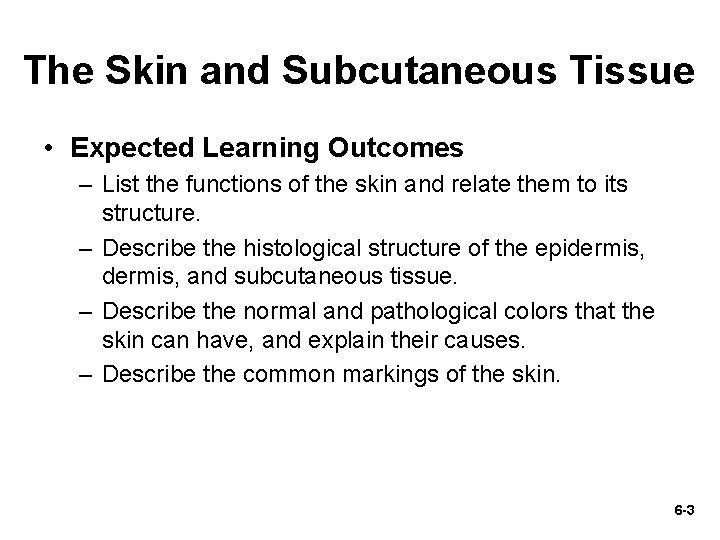 The Skin and Subcutaneous Tissue

• Expected Learning Outcomes
– List the functions of the skin and relate them to its structure.
– Describe the histological structure of the epidermis, dermis, and subcutaneous tissue.
– Describe the normal and pathological colors that the skin can have, and explain their causes.
– Describe the common markings of the skin.

6-3